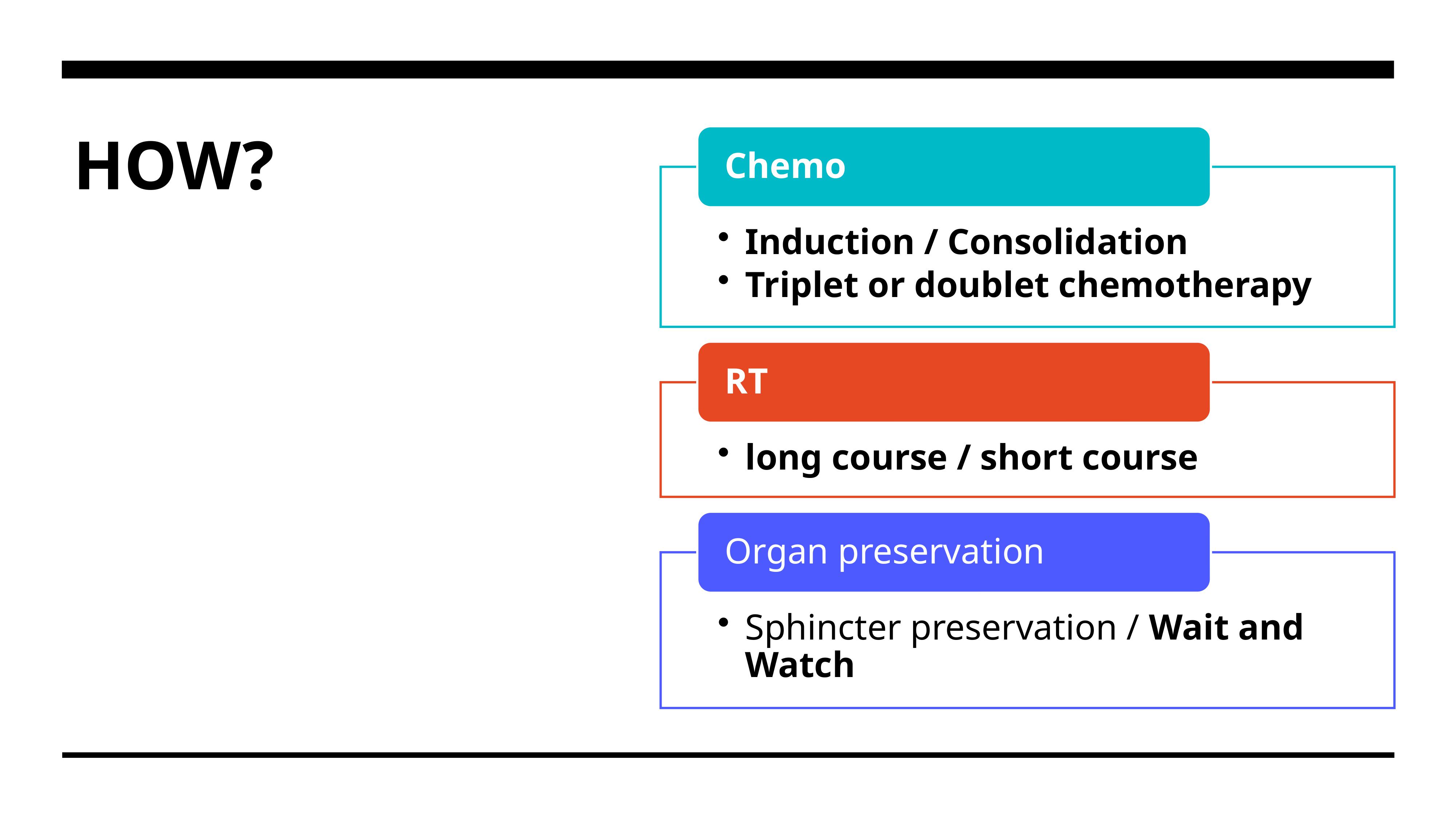 HOW?

Chemo

• Induction / Consolidation
• Triplet or doublet chemotherapy

RT

• long course / short course

Organ preservation

• Sphincter preservation / Wait and Watch